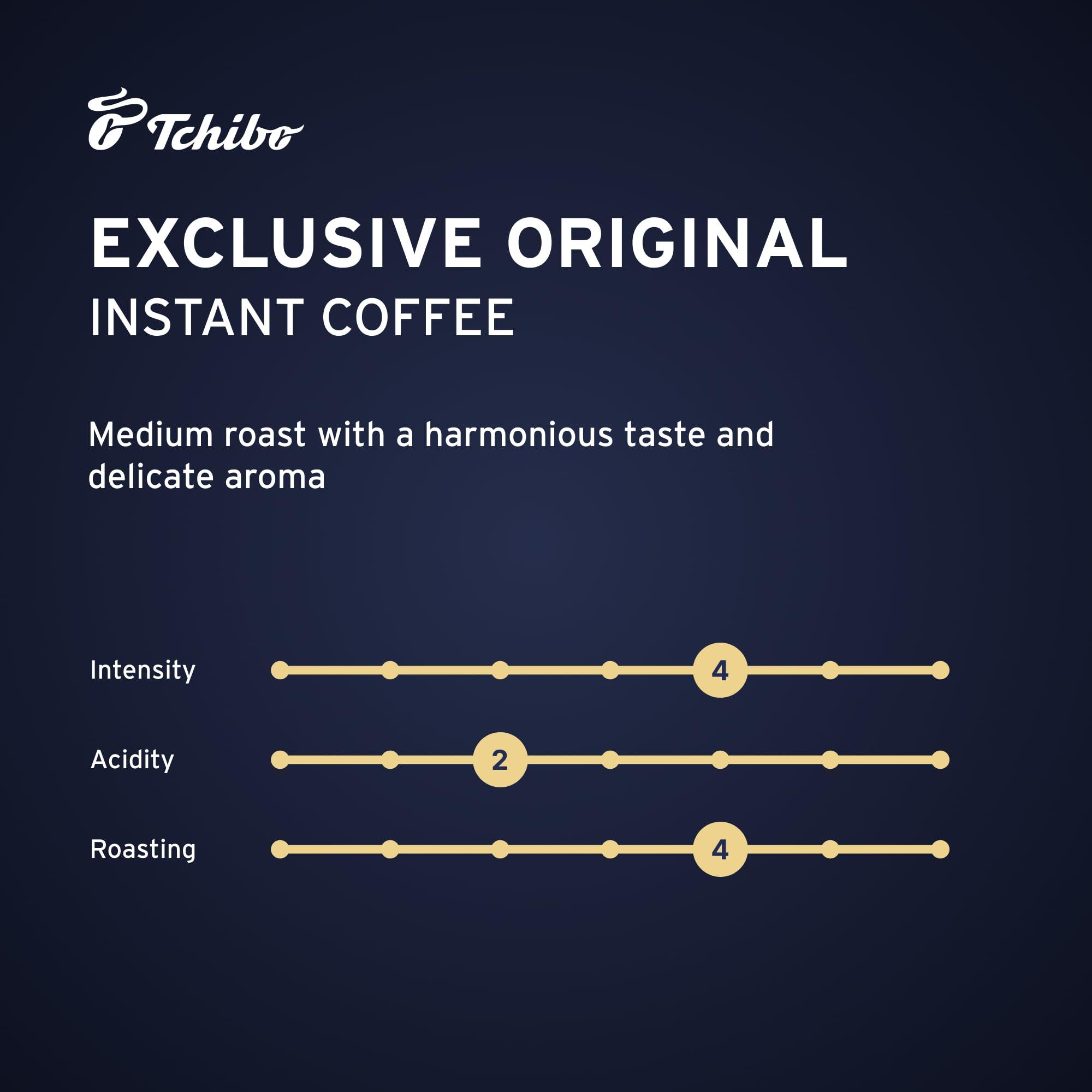 Tchibo

EXCLUSIVE ORIGINAL
INSTANT COFFEE

Medium roast with a harmonious taste and delicate aroma

Intensity 4

Acidity 2

Roasting 4